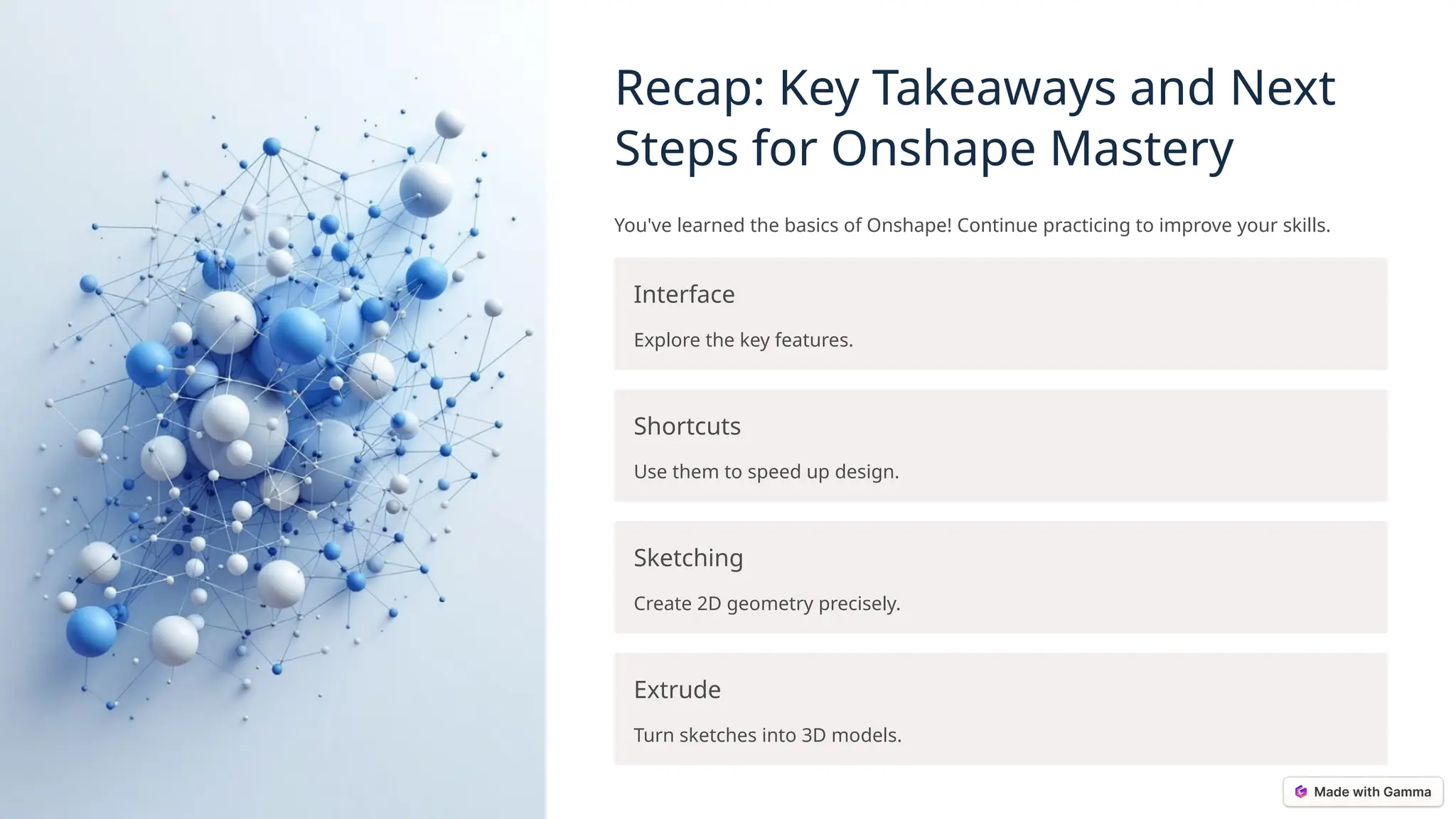 Recap: Key Takeaways and Next Steps for Onshape Mastery

You've learned the basics of Onshape! Continue practicing to improve your skills.

Interface

Explore the key features.

Shortcuts

Use them to speed up design.

Sketching

Create 2D geometry precisely.

Extrude

Turn sketches into 3D models.

Made with Gamma